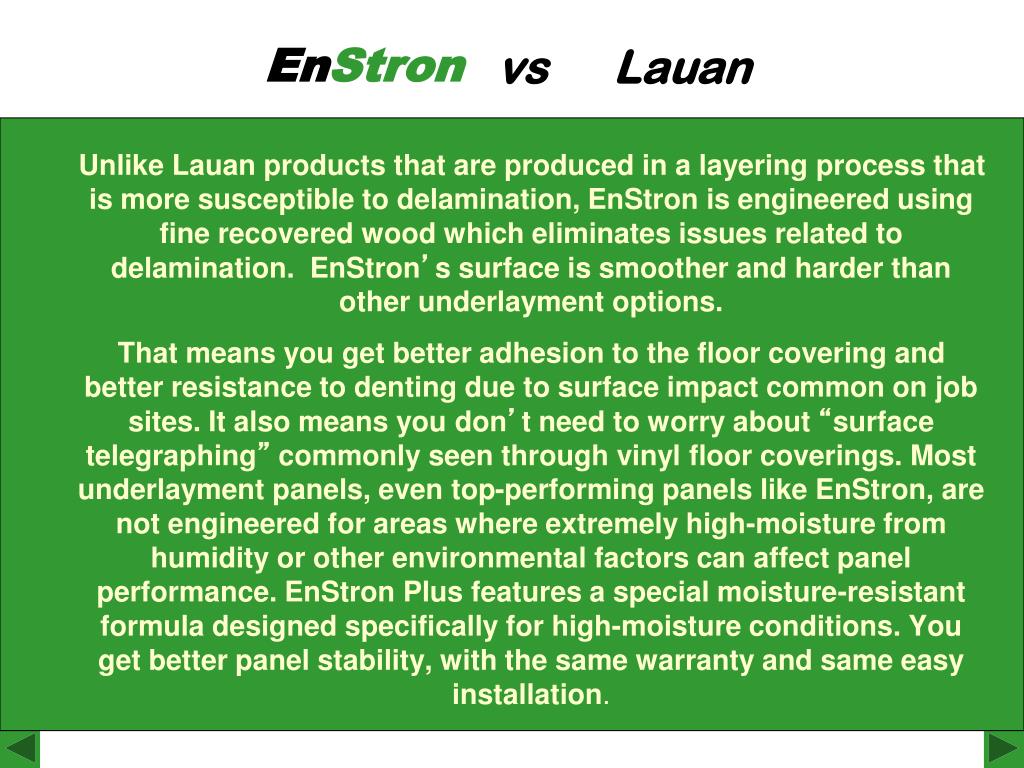 EnStron vs Lauan

Unlike Lauan products that are produced in a layering process that is more susceptible to delamination, EnStron is engineered using fine recovered wood which eliminates issues related to delamination. EnStron’s surface is smoother and harder than other underlayment options.

That means you get better adhesion to the floor covering and better resistance to denting due to surface impact common on job sites. It also means you don’t need to worry about “surface telegraphing” commonly seen through vinyl floor coverings. Most underlayment panels, even top-performing panels like EnStron, are not engineered for areas where extremely high-moisture from humidity or other environmental factors can affect panel performance. EnStron Plus features a special moisture-resistant formula designed specifically for high-moisture conditions. You get better panel stability, with the same warranty and same easy installation.